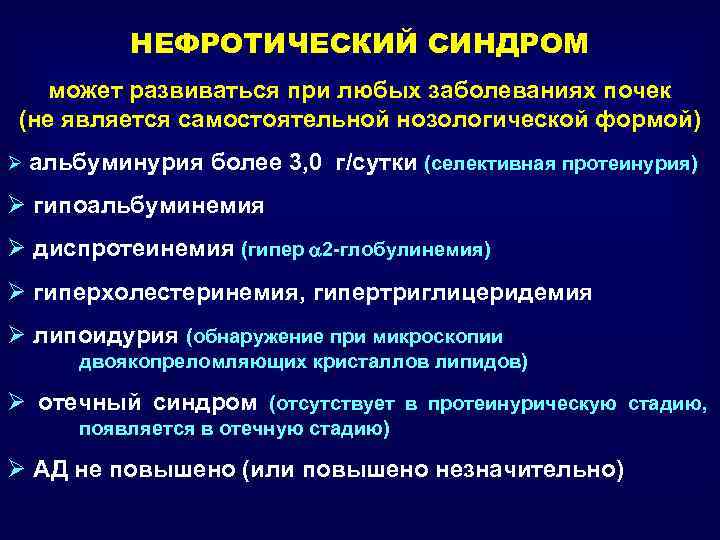 НЕФРОТИЧЕСКИЙ СИНДРОМ

может развиваться при любых заболеваниях почек (не является самостоятельной нозологической формой)

➢ альбуминурия более 3,0 г/сутки (селективная протеинурия)

➢ гипоальбуминемия

➢ диспротеинемия (гипер $\alpha$2-глобулинемия)

➢ гиперхолестеринемия, гипертриглицеридемия

➢ липоидурия (обнаружение при микроскопии двоякопреломляющих кристаллов липидов)

➢ отечный синдром (отсутствует в протеинурическую стадию, появляется в отечную стадию)

➢ АД не повышено (или повышено незначительно)